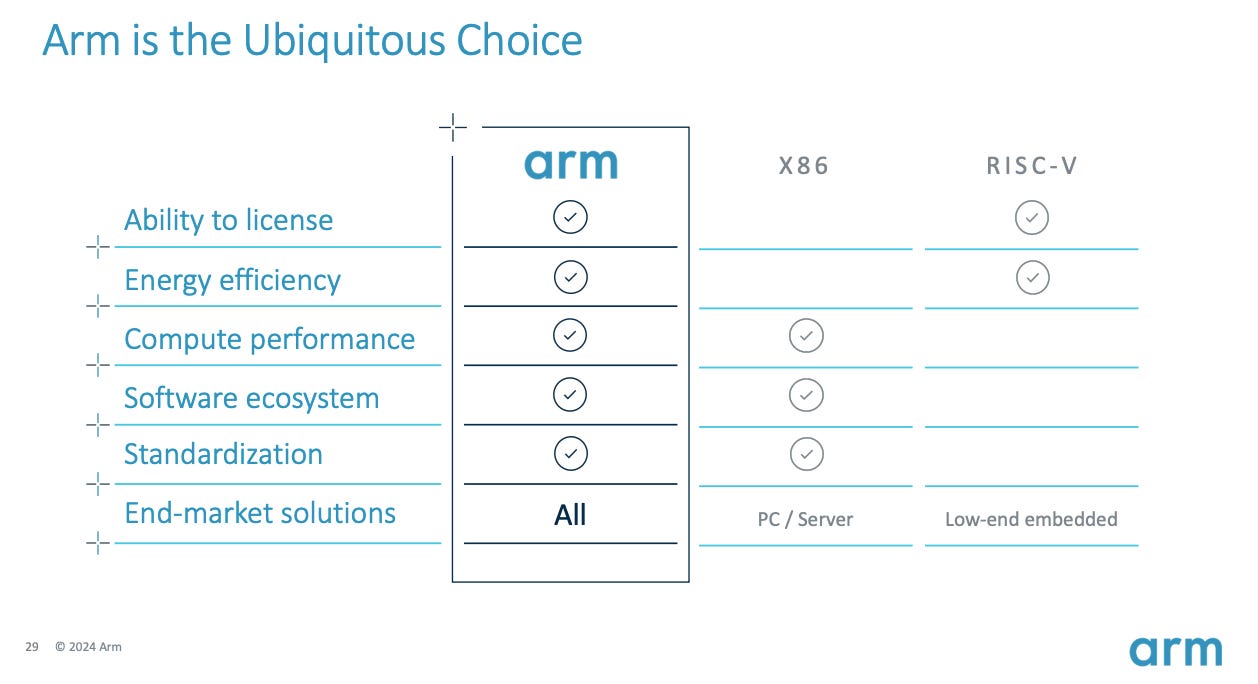 Arm is the Ubiquitous Choice

| | arm | X86 | RISC-V |
|---|---|---|---|
| Ability to license | ✓ | | ✓ |
| Energy efficiency | ✓ | | ✓ |
| Compute performance | ✓ | ✓ | |
| Software ecosystem | ✓ | ✓ | |
| Standardization | ✓ | ✓ | |
| End-market solutions | All | PC / Server | Low-end embedded |

29 © 2024 Arm

arm